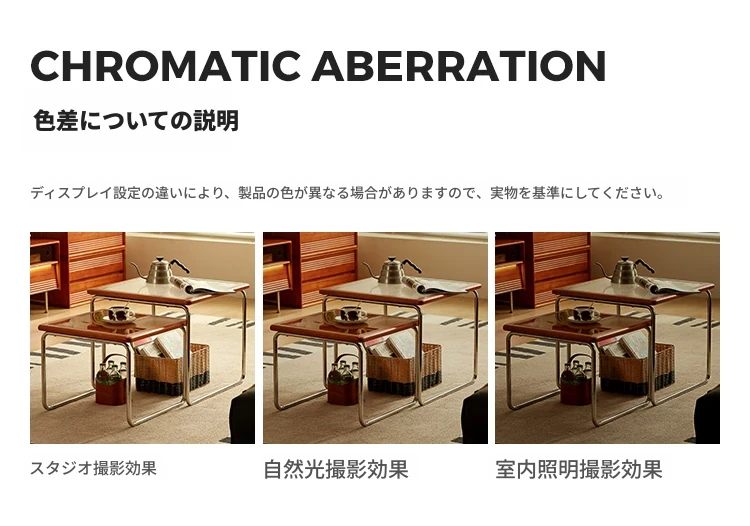 CHROMATIC ABERRATION

色差についての説明

ディスプレイ設定の違いにより、製品の色が異なる場合がありますので、実物を基準にしてください。

スタジオ撮影効果

自然光撮影効果

室内照明撮影効果